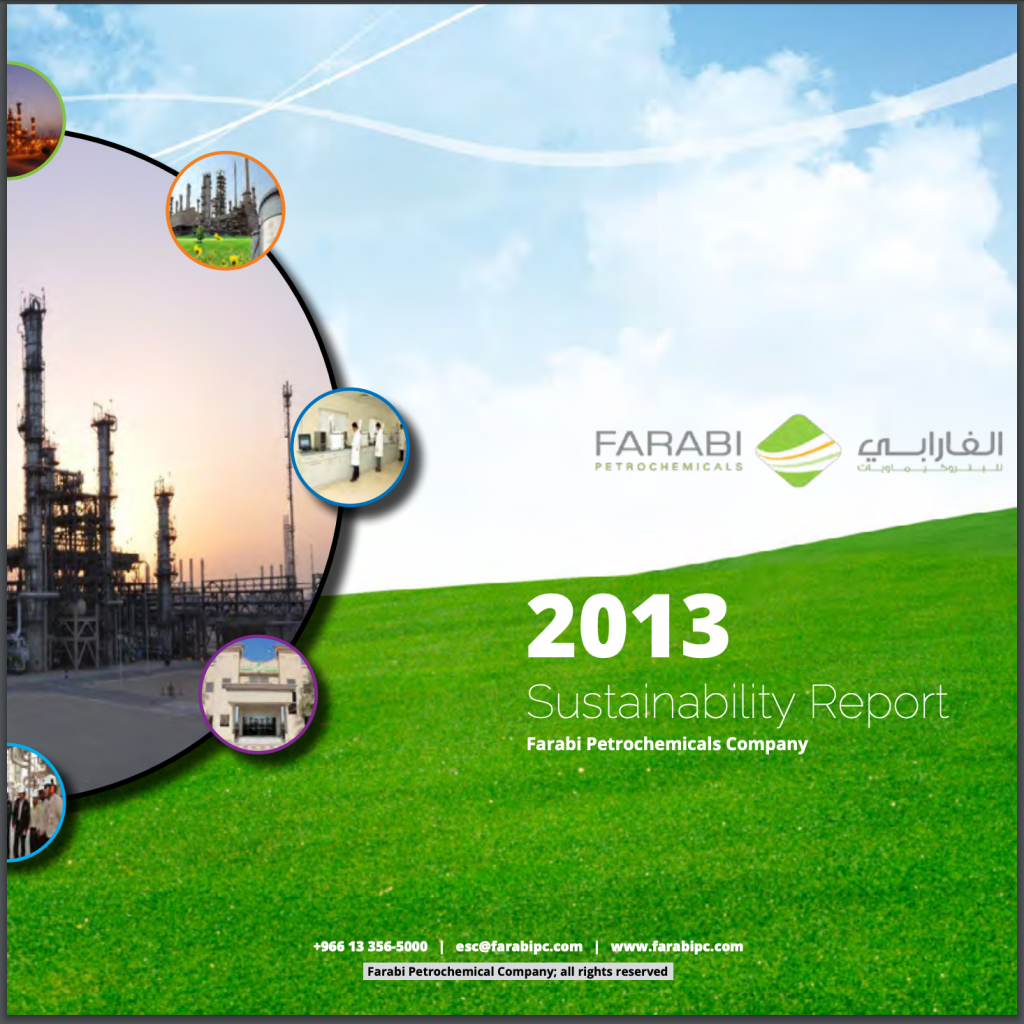 FARABI
PETROCHEMICALS
الفارابي
للبتروكيماويات

2013
Sustainability Report
Farabi Petrochemicals Company

+966 13 356-5000 | esc@farabipc.com | www.farabipc.com
Farabi Petrochemical Company; all rights reserved